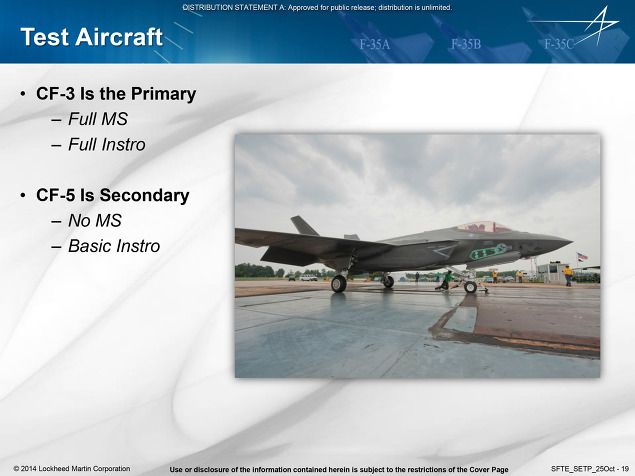 DISTRIBUTION STATEMENT A: Approved for public release; distribution is unlimited.

Test Aircraft

F-35A F-35B F-35C

• CF-3 Is the Primary
– Full MS
– Full Instro

• CF-5 Is Secondary
– No MS
– Basic Instro

© 2014 Lockheed Martin Corporation

Use or disclosure of the information contained herein is subject to the restrictions of the Cover Page

SFTE_SETP_25Oct - 19